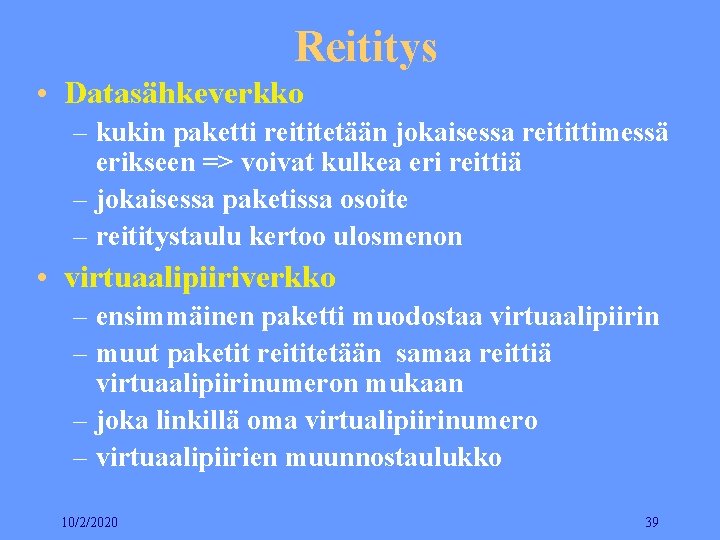 Reititys

• Datasähkeverkko
– kukin paketti reititetään jokaisessa reitittimessä erikseen => voivat kulkea eri reittiä
– jokaisessa paketissa osoite
– reititystaulu kertoo ulosmenon

• virtuaalipiiriverkko
– ensimmäinen paketti muodostaa virtuaalipiirin
– muut paketit reititetään samaa reittiä virtuaalipiirinumeron mukaan
– joka linkillä oma virtualipiirinumero
– virtuaalipiirien muunnostaulukko

10/2/2020

39